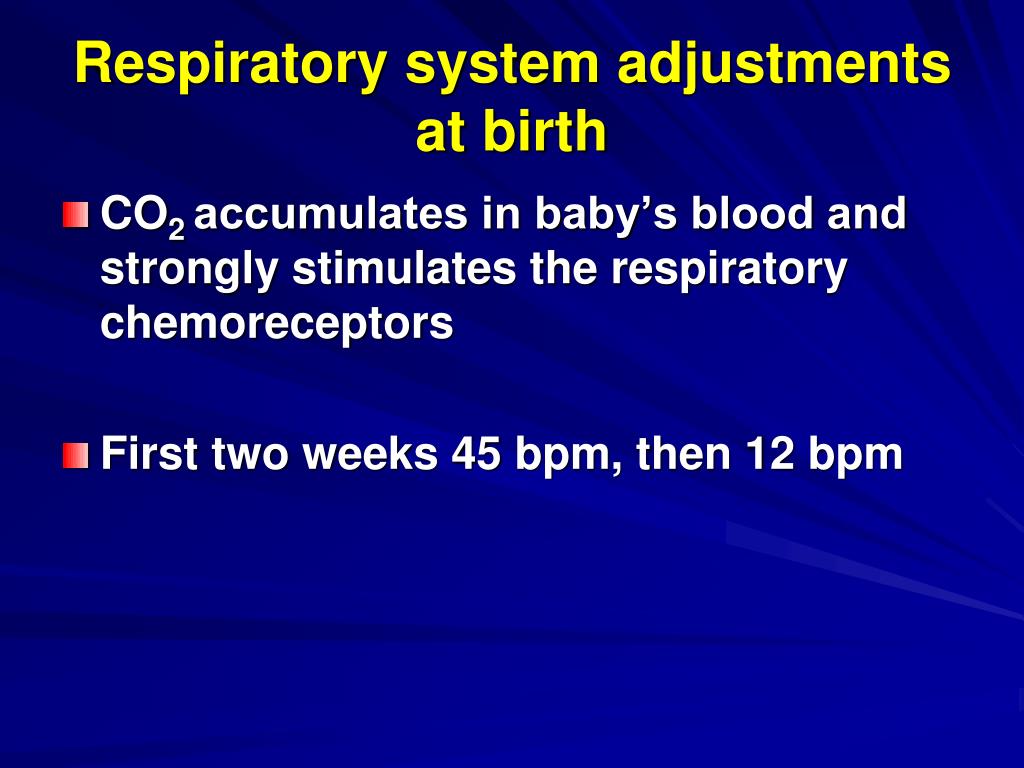 Respiratory system adjustments at birth

$CO_2$ accumulates in baby’s blood and strongly stimulates the respiratory chemoreceptors

First two weeks 45 bpm, then 12 bpm